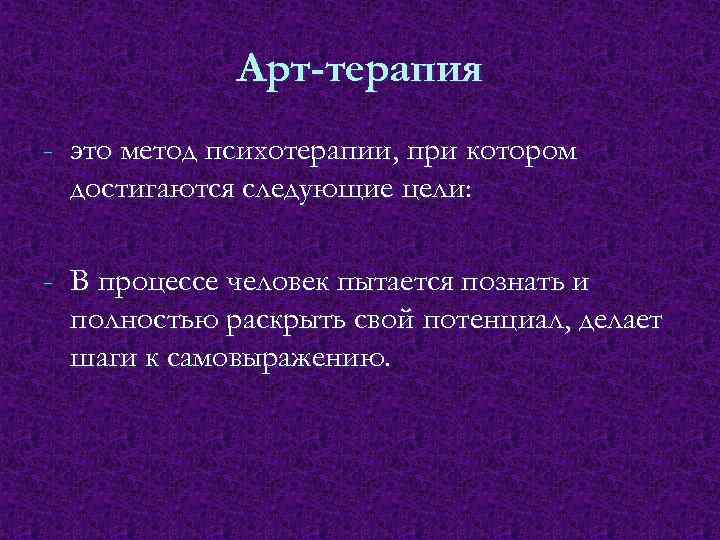 Арт-терапия

- это метод психотерапии, при котором достигаются следующие цели:

- В процессе человек пытается познать и полностью раскрыть свой потенциал, делает шаги к самовыражению.